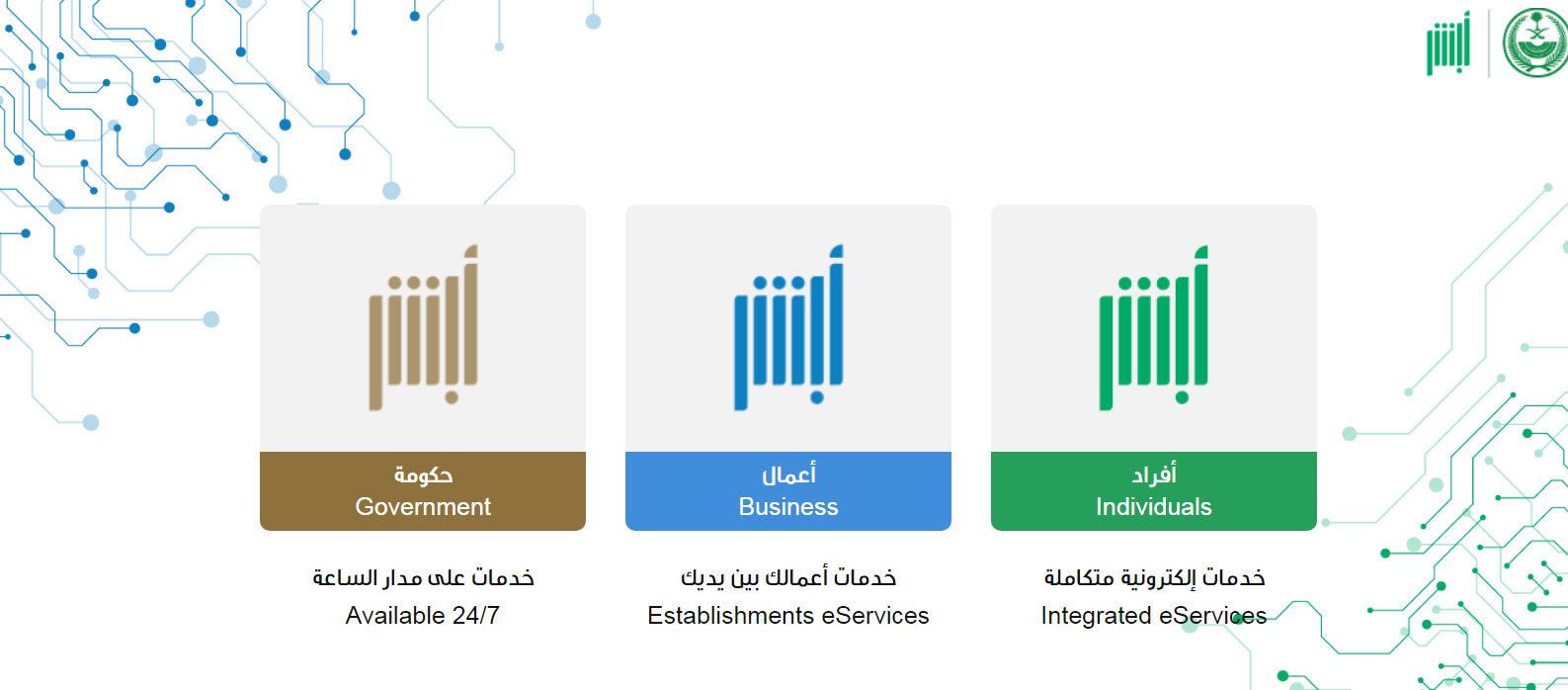 أبشر

أبشر
حكومة
Government
خدمات على مدار الساعة
Available 24/7

أبشر
أعمال
Business
خدمات أعمالك بين يديك
Establishments eServices

أبشر
أفراد
Individuals
خدمات إلكترونية متكاملة
Integrated eServices